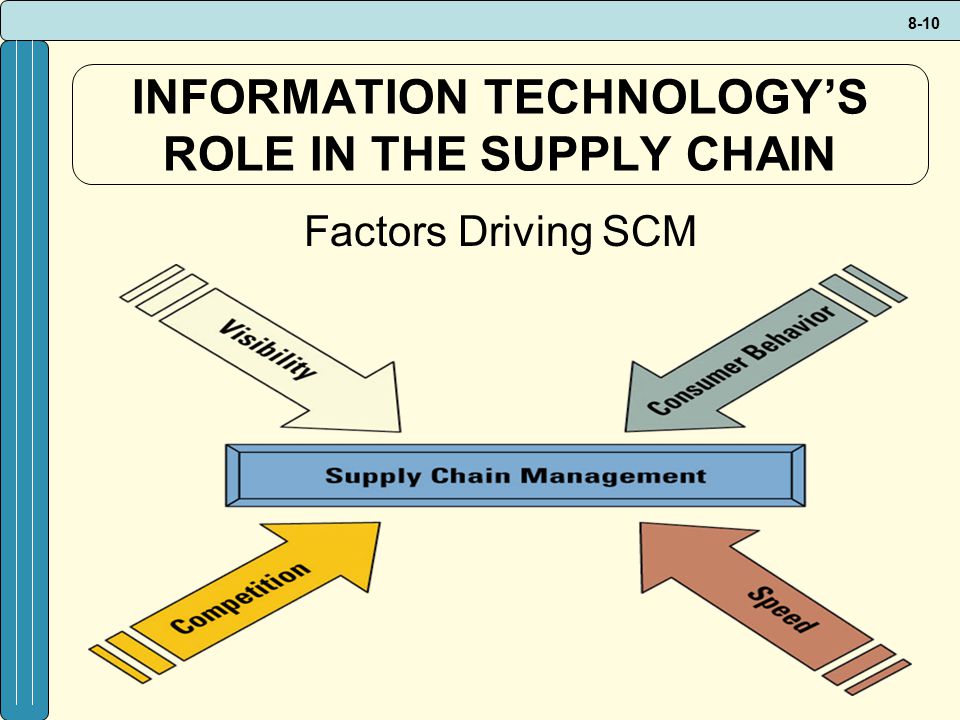 8-10

INFORMATION TECHNOLOGY'S ROLE IN THE SUPPLY CHAIN

Factors Driving SCM

Visibility

Consumer Behavior

Supply Chain Management

Competition

Speed